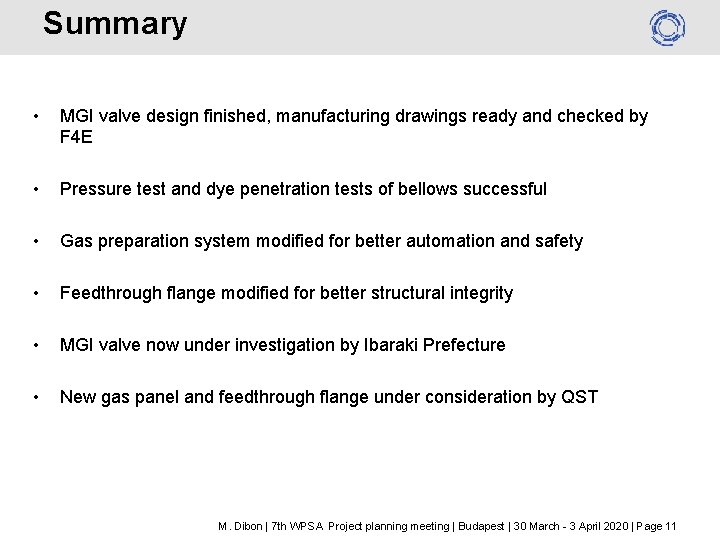 Summary

• MGI valve design finished, manufacturing drawings ready and checked by F4E

• Pressure test and dye penetration tests of bellows successful

• Gas preparation system modified for better automation and safety

• Feedthrough flange modified for better structural integrity

• MGI valve now under investigation by Ibaraki Prefecture

• New gas panel and feedthrough flange under consideration by QST

M. Dibon | 7th WPSA Project planning meeting | Budapest | 30 March - 3 April 2020 | Page 11